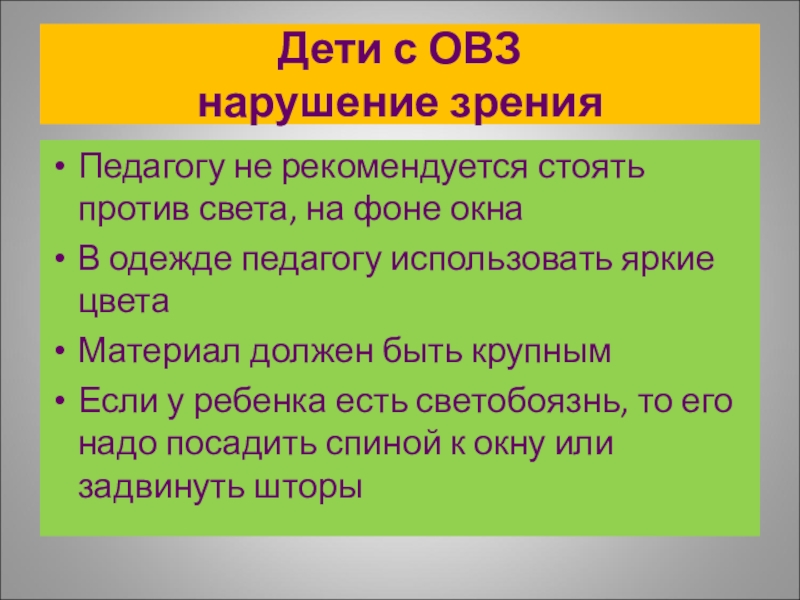 Дети с ОВЗ
нарушение зрения

• Педагогу не рекомендуется стоять против света, на фоне окна
• В одежде педагогу использовать яркие цвета
• Материал должен быть крупным
• Если у ребенка есть светобоязнь, то его надо посадить спиной к окну или задвинуть шторы